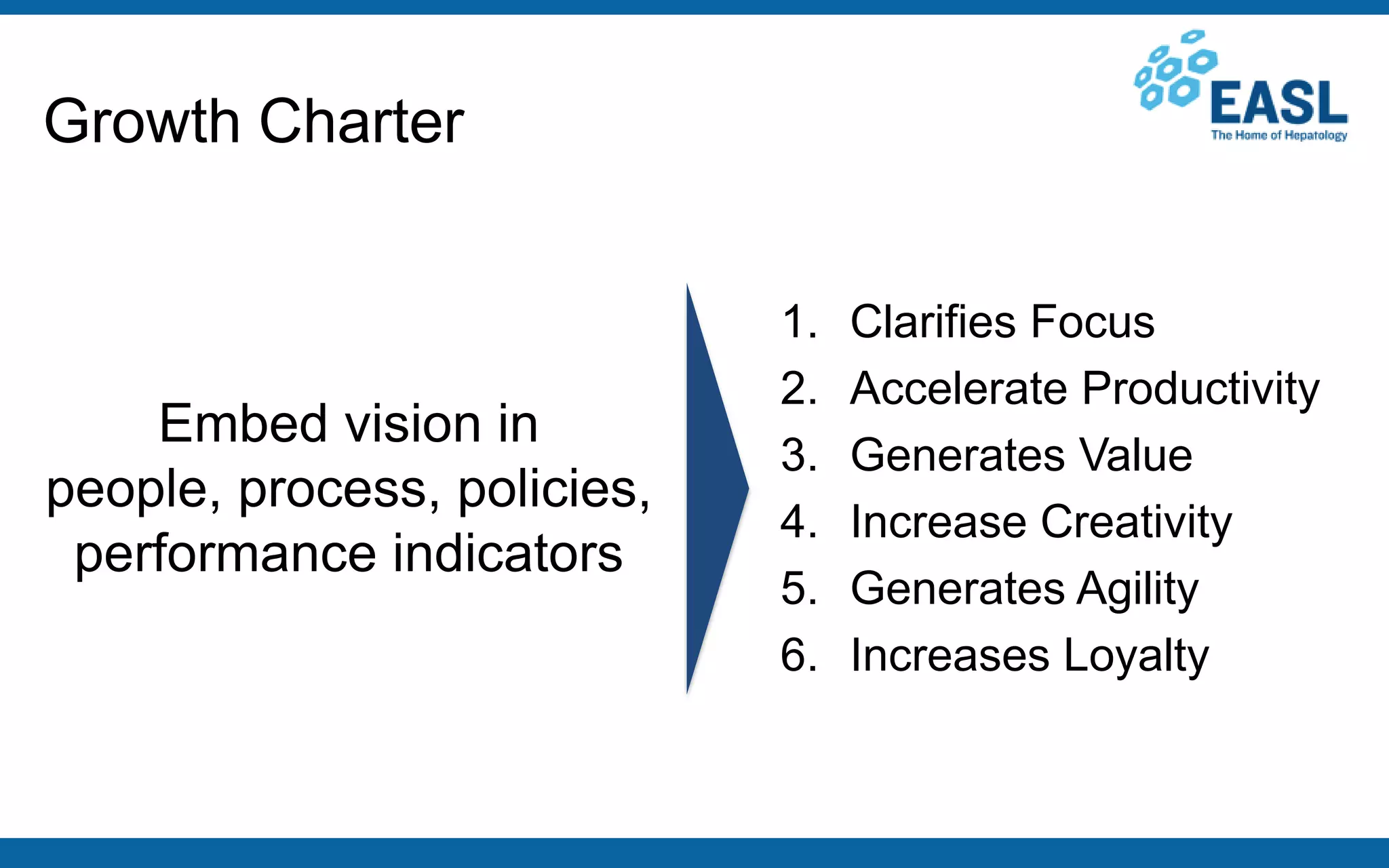 Growth Charter

EASL
The Home of Hepatology

Embed vision in people, process, policies, performance indicators

1. Clarifies Focus
2. Accelerate Productivity
3. Generates Value
4. Increase Creativity
5. Generates Agility
6. Increases Loyalty